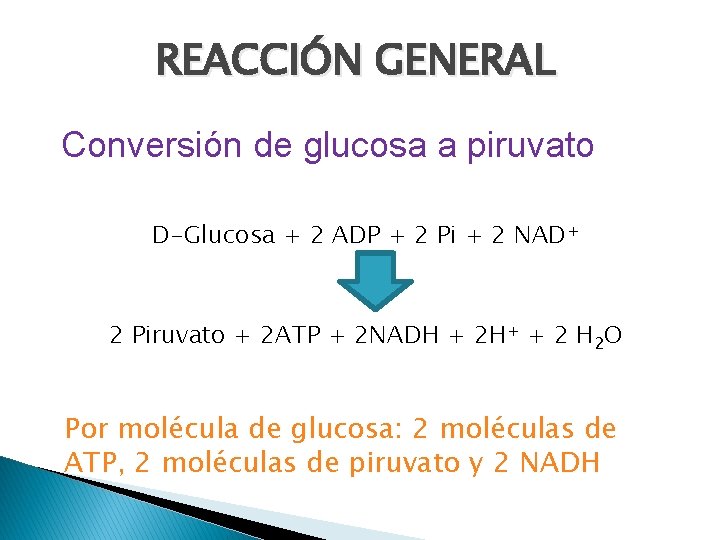 REACCIÓN GENERAL

Conversión de glucosa a piruvato

D-Glucosa + 2 ADP + 2 Pi + 2 $NAD^+$

2 Piruvato + 2ATP + 2NADH + $2H^+$ + 2 $H_2O$

Por molécula de glucosa: 2 moléculas de ATP, 2 moléculas de piruvato y 2 NADH